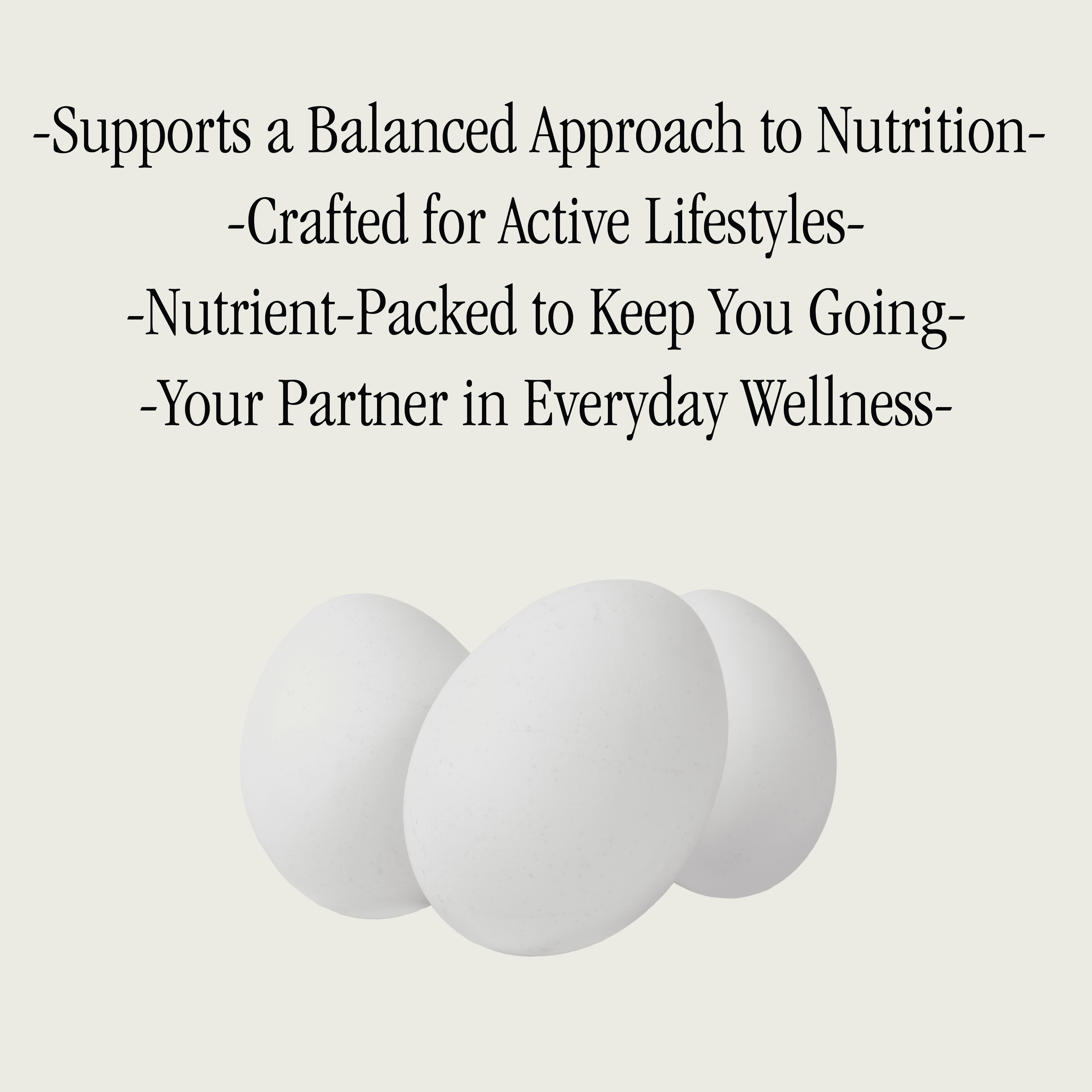 -Supports a Balanced Approach to Nutrition-
-Crafted for Active Lifestyles-
-Nutrient-Packed to Keep You Going-
-Your Partner in Everyday Wellness-